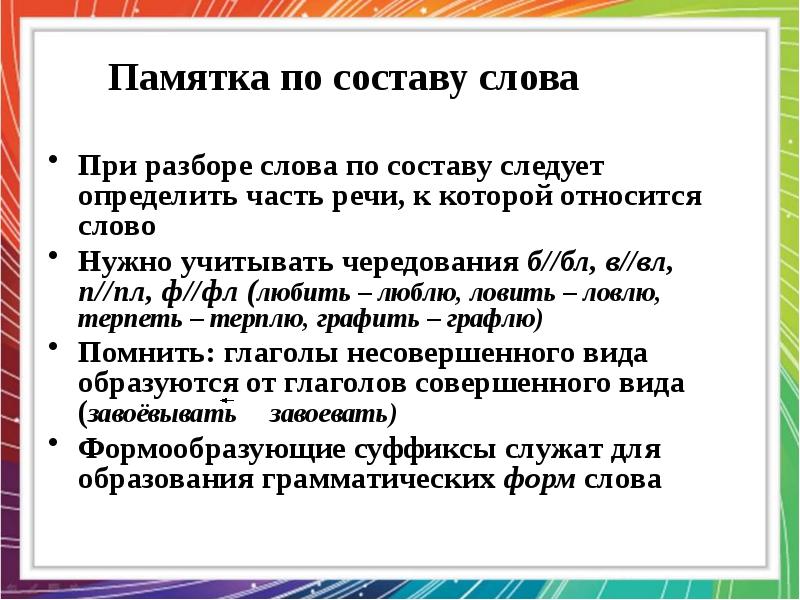 Памятка по составу слова

• При разборе слова по составу следует определить часть речи, к которой относится слово

• Нужно учитывать чередования б//бл, в//вл, п//пл, ф//фл (любить – люблю, ловить – ловлю, терпеть – терплю, графить – графлю)

• Помнить: глаголы несовершенного вида образуются от глаголов совершенного вида (завоёвывать ← завоевать)

• Формообразующие суффиксы служат для образования грамматических форм слова